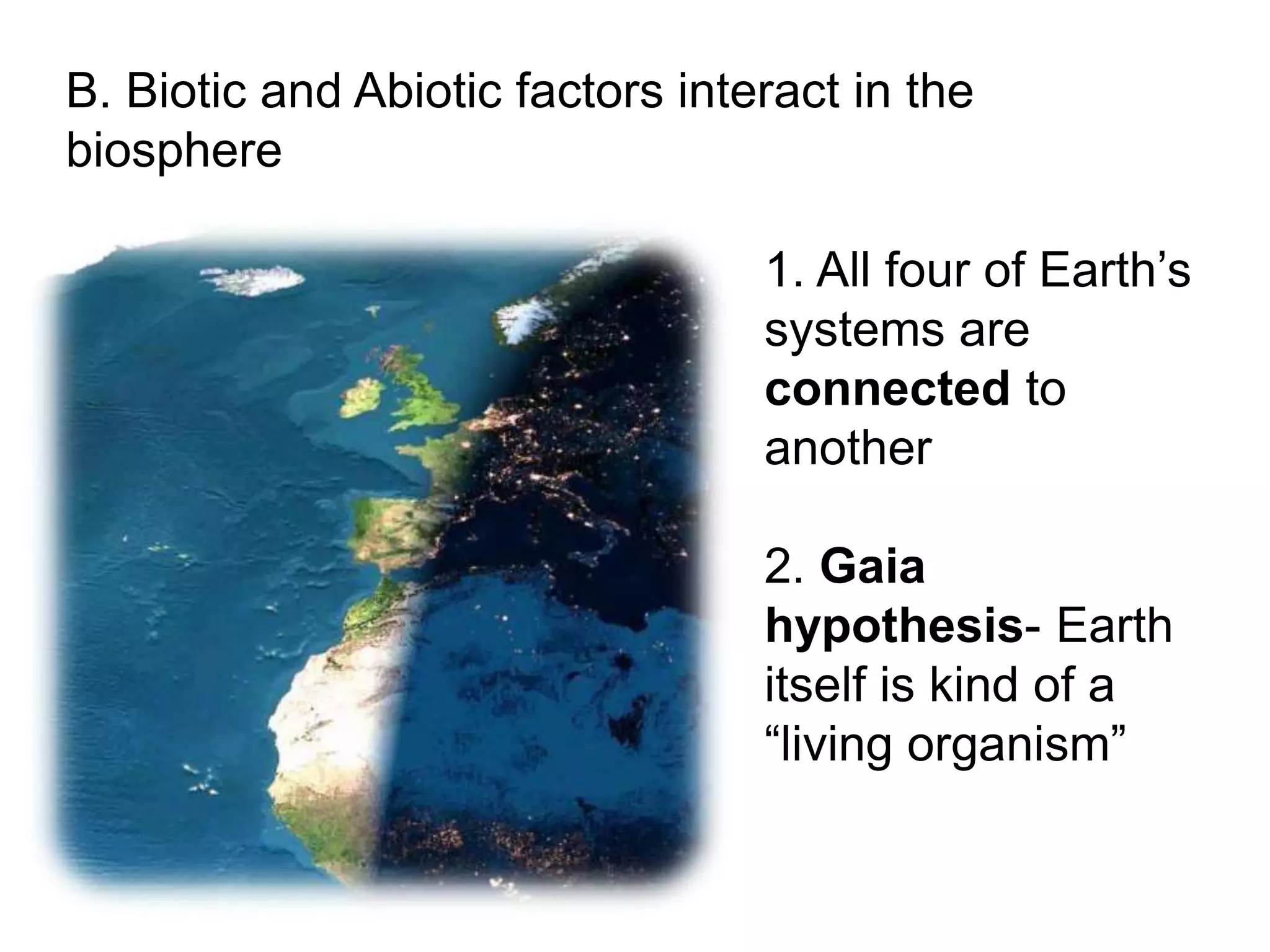 B. Biotic and Abiotic factors interact in the biosphere

1. All four of Earth’s systems are connected to another

2. Gaia hypothesis- Earth itself is kind of a “living organism”